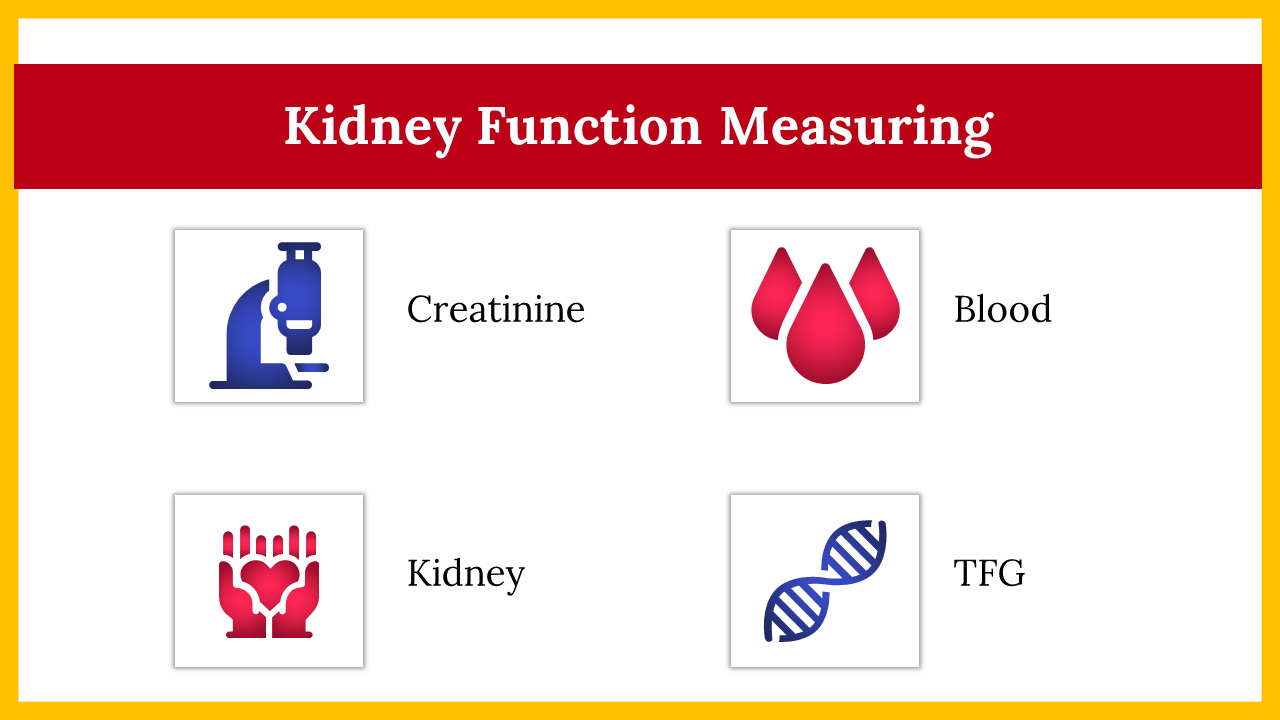 Kidney Function Measuring

Creatinine

Blood

Kidney

TFG